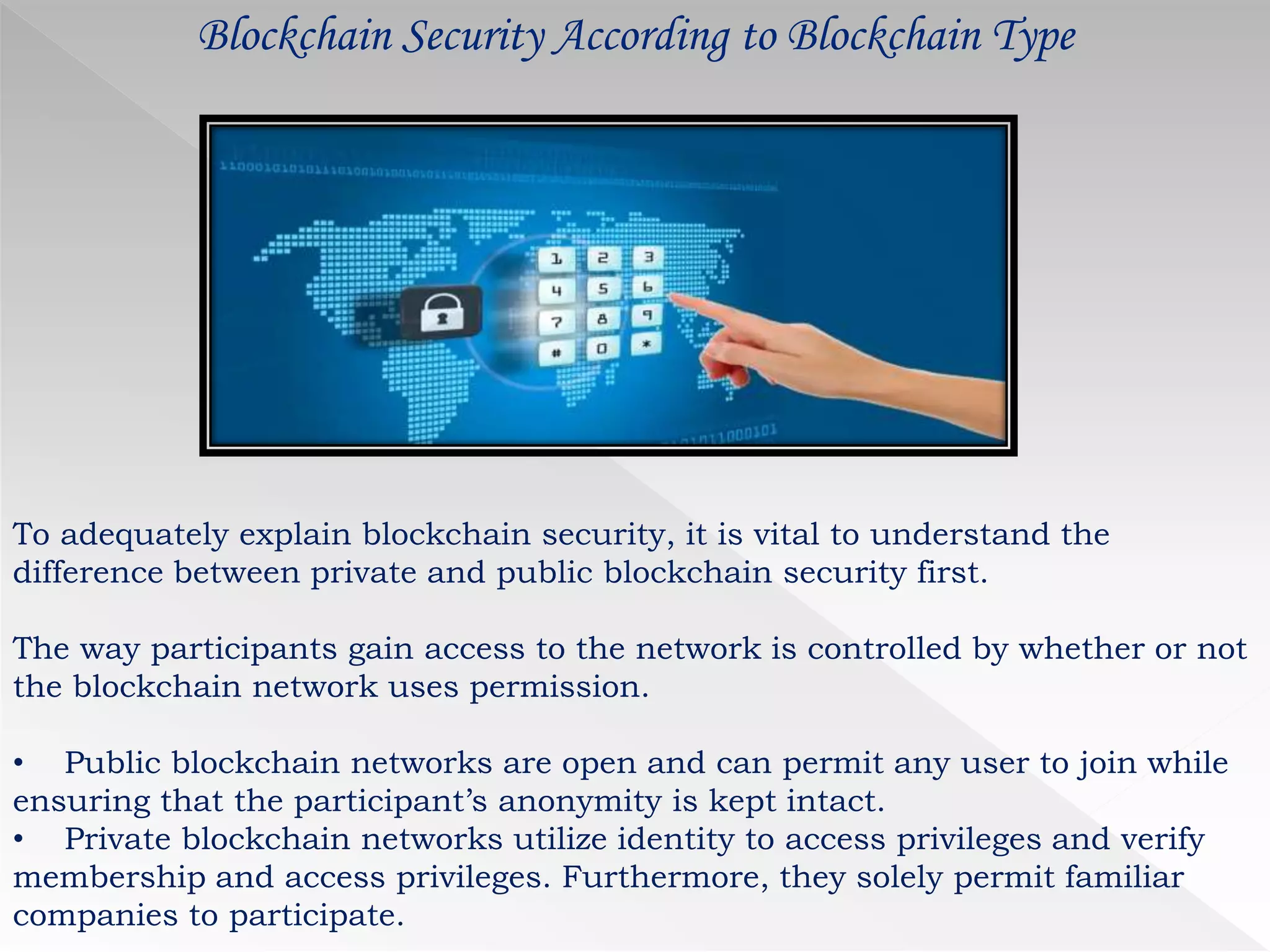 Blockchain Security According to Blockchain Type

1 2 3
4 5 6
7 8 9
# 0 *

To adequately explain blockchain security, it is vital to understand the difference between private and public blockchain security first.

The way participants gain access to the network is controlled by whether or not the blockchain network uses permission.

• Public blockchain networks are open and can permit any user to join while ensuring that the participant's anonymity is kept intact.
• Private blockchain networks utilize identity to access privileges and verify membership and access privileges. Furthermore, they solely permit familiar companies to participate.